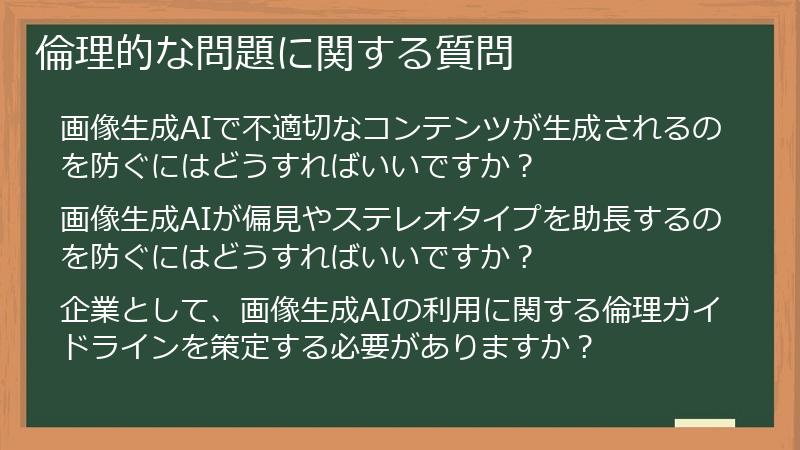 倫理的な問題に関する質問

画像生成AIで不適切なコンテンツが生成されるのを防ぐにはどうすればいいですか？

画像生成AIが偏見やステレオタイプを助長するのを防ぐにはどうすればいいですか？

企業として、画像生成AIの利用に関する倫理ガイドラインを策定する必要がありますか？